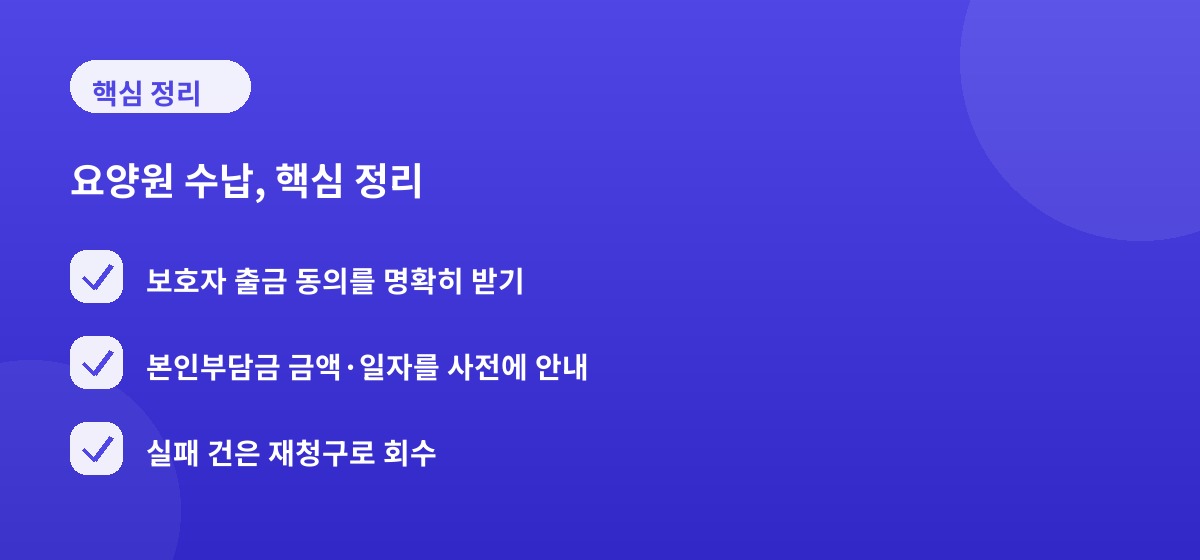 핵심 정리

요양원 수납, 핵심 정리

보호자 출금 동의를 명확히 받기

본인부담금 금액·일자를 사전에 안내

실패 건은 재청구로 회수